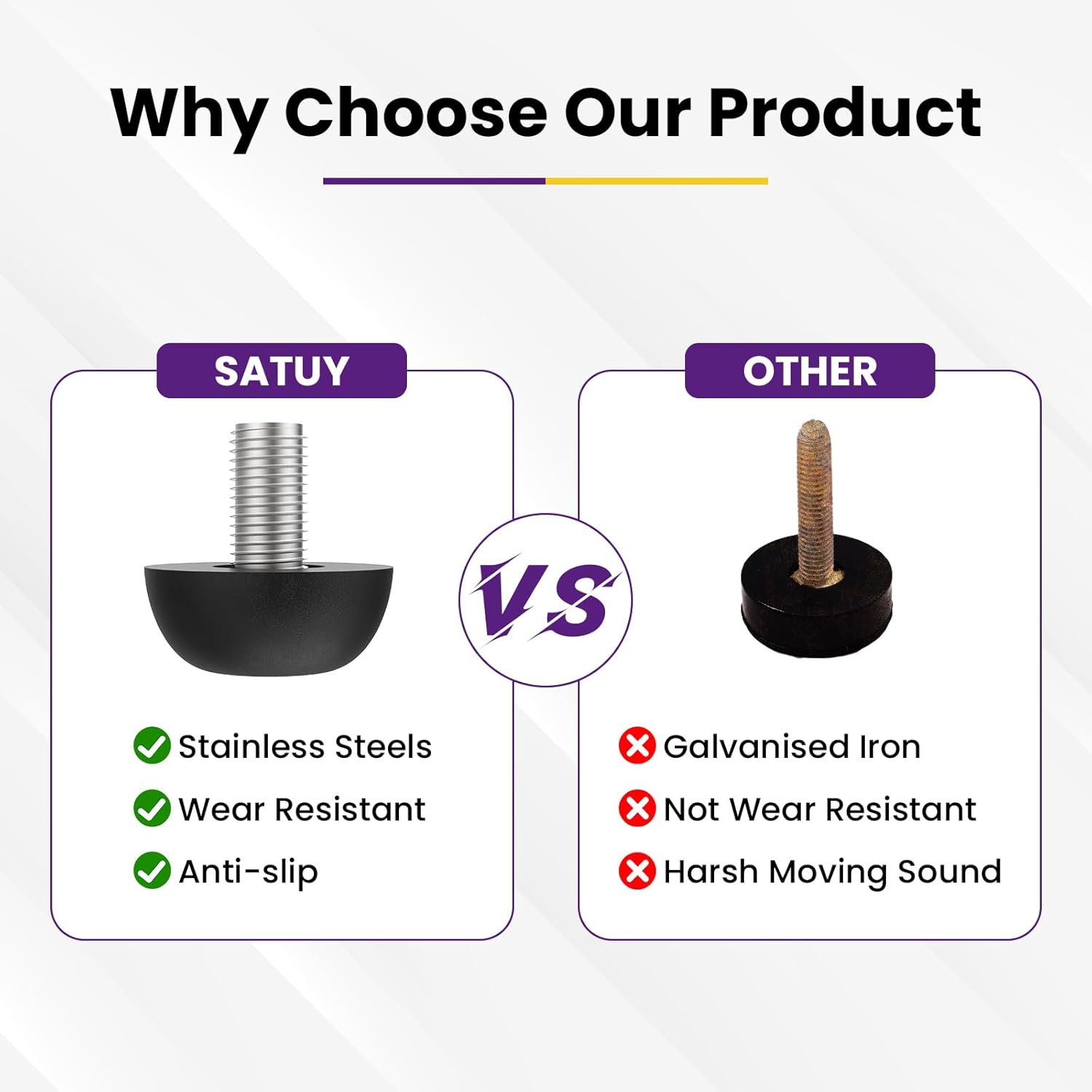 Why Choose Our Product

SATUY

Stainless Steels
Wear Resistant
Anti-slip

VS

OTHER

Galvanised Iron
Not Wear Resistant
Harsh Moving Sound